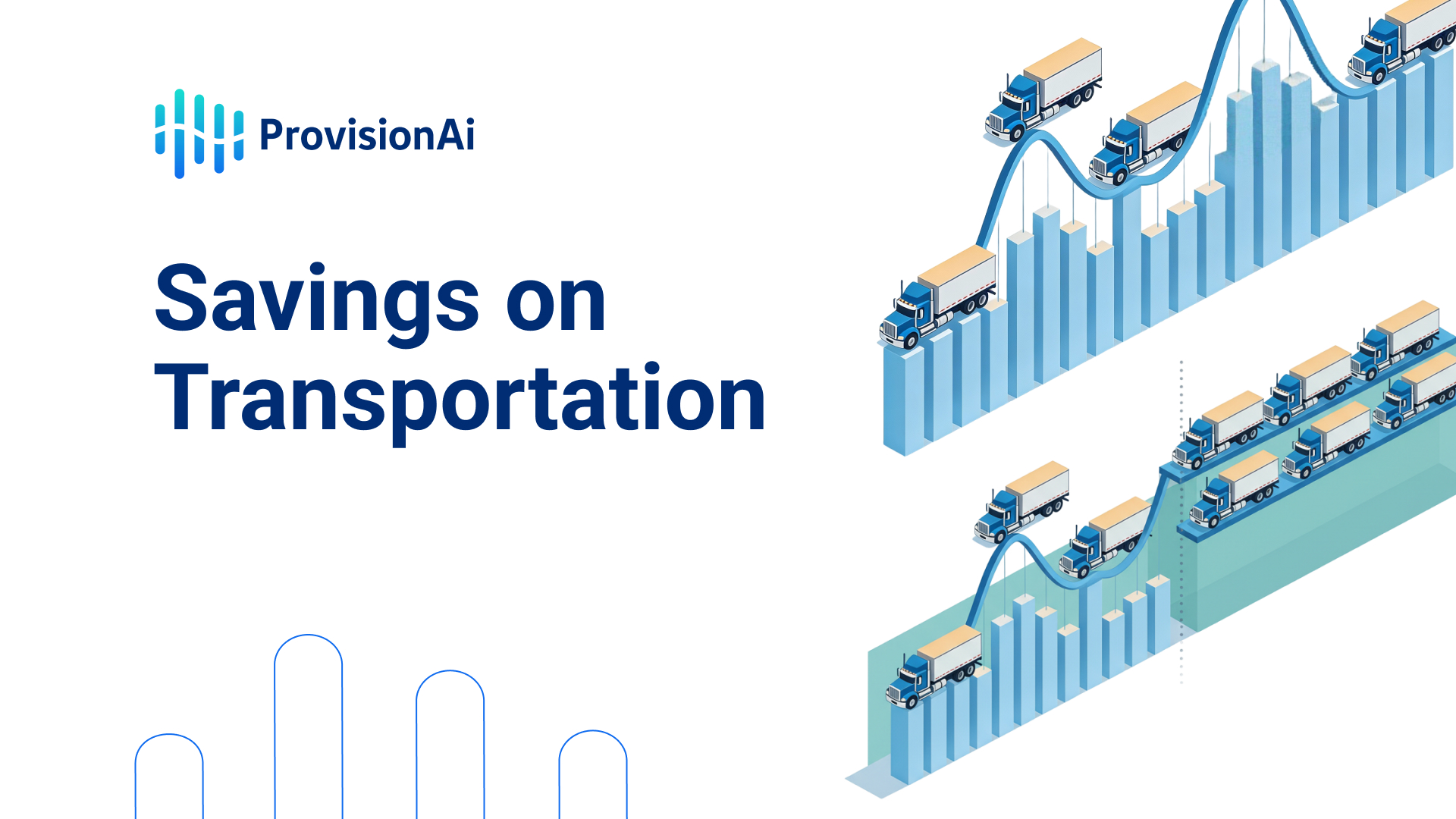 ProvisionAi

Savings on Transportation